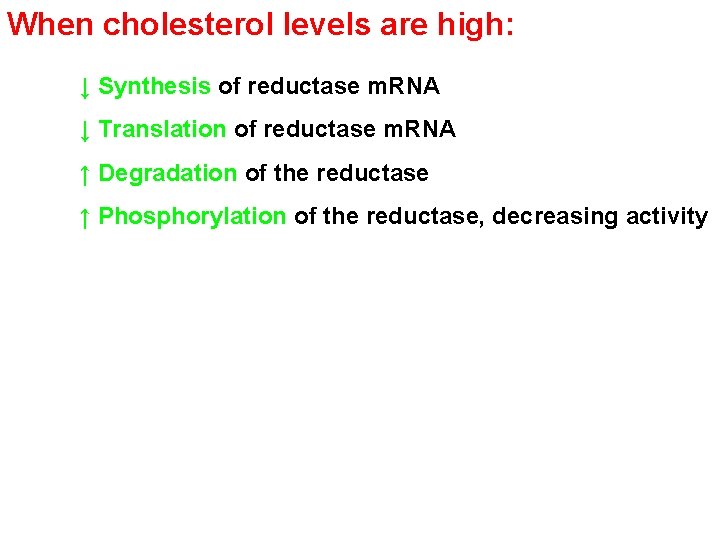 When cholesterol levels are high:

↓ Synthesis of reductase mRNA

↓ Translation of reductase mRNA

↑ Degradation of the reductase

↑ Phosphorylation of the reductase, decreasing activity